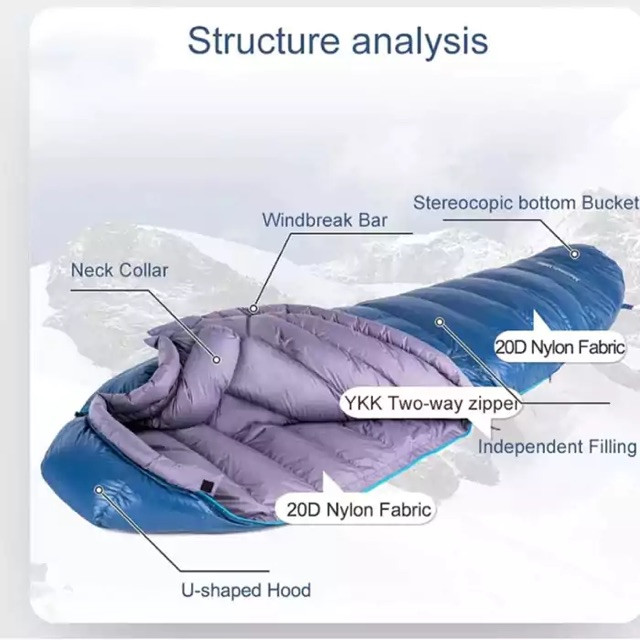 Structure analysis

Stereocopic bottom Bucket

Windbreak Bar

Neck Collar

20D Nylon Fabric

YKK Two-way zipper

Independent Filling

20D Nylon Fabric

U-shaped Hood